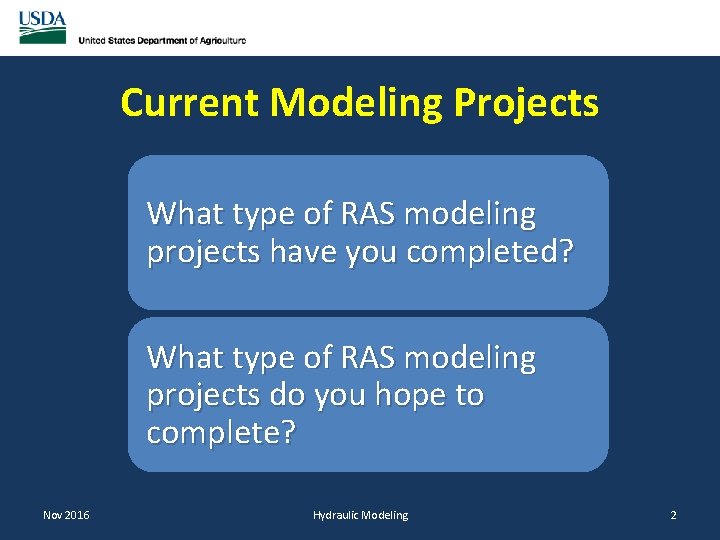 USDA
United States Department of Agriculture

Current Modeling Projects

What type of RAS modeling projects have you completed?

What type of RAS modeling projects do you hope to complete?

Nov 2016

Hydraulic Modeling

2